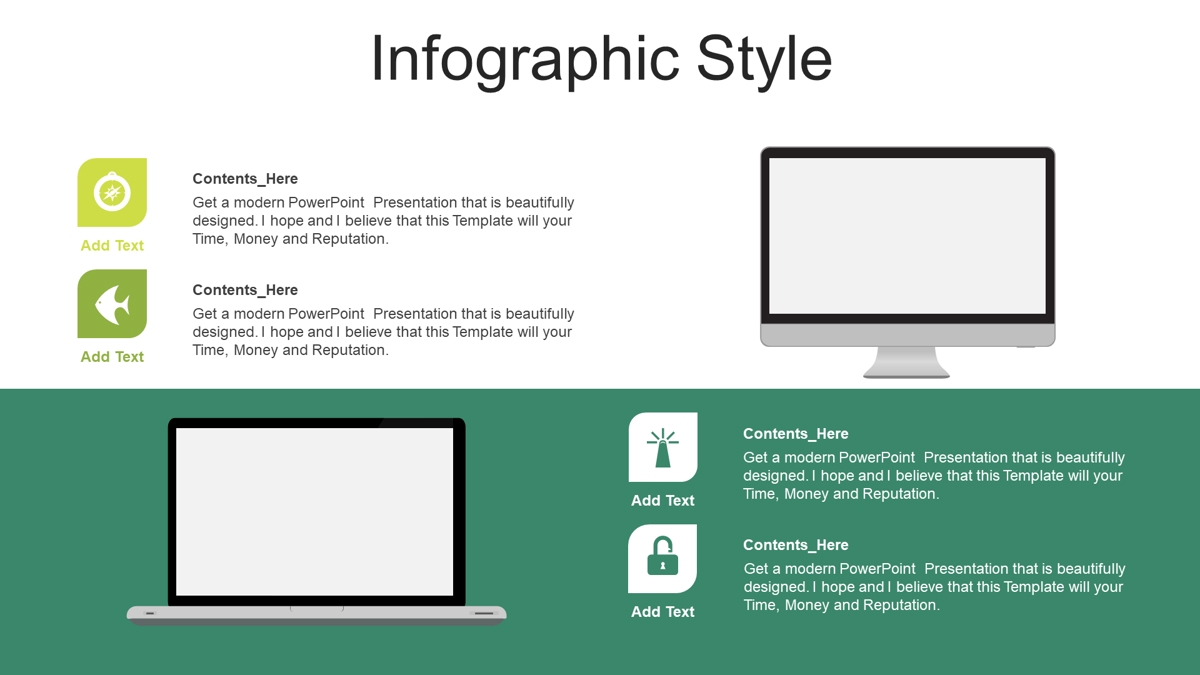 Infographic Style

Add Text

Contents_Here

Get a modern PowerPoint Presentation that is beautifully designed. I hope and I believe that this Template will your Time, Money and Reputation.

Add Text

Contents_Here

Get a modern PowerPoint Presentation that is beautifully designed. I hope and I believe that this Template will your Time, Money and Reputation.

Add Text

Contents_Here

Get a modern PowerPoint Presentation that is beautifully designed. I hope and I believe that this Template will your Time, Money and Reputation.

Add Text

Contents_Here

Get a modern PowerPoint Presentation that is beautifully designed. I hope and I believe that this Template will your Time, Money and Reputation.